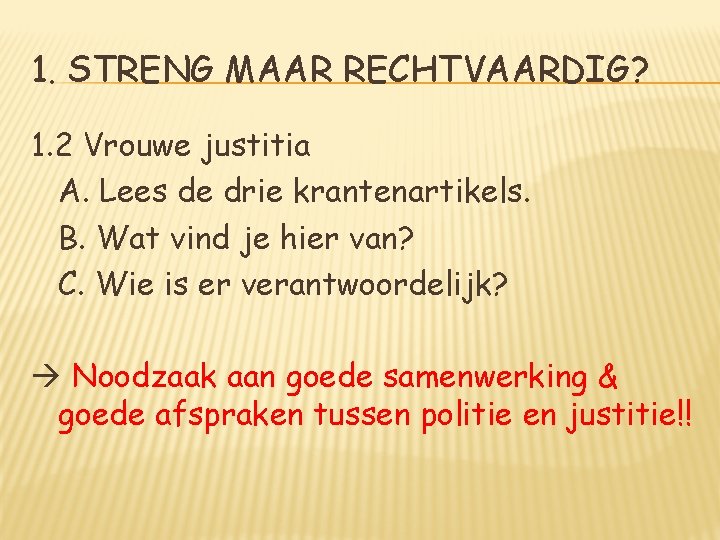 1. STRENG MAAR RECHTVAARDIG?

1.2 Vrouwe justitia
A. Lees de drie krantenartikels.
B. Wat vind je hier van?
C. Wie is er verantwoordelijk?

→ Noodzaak aan goede samenwerking & goede afspraken tussen politie en justitie!!